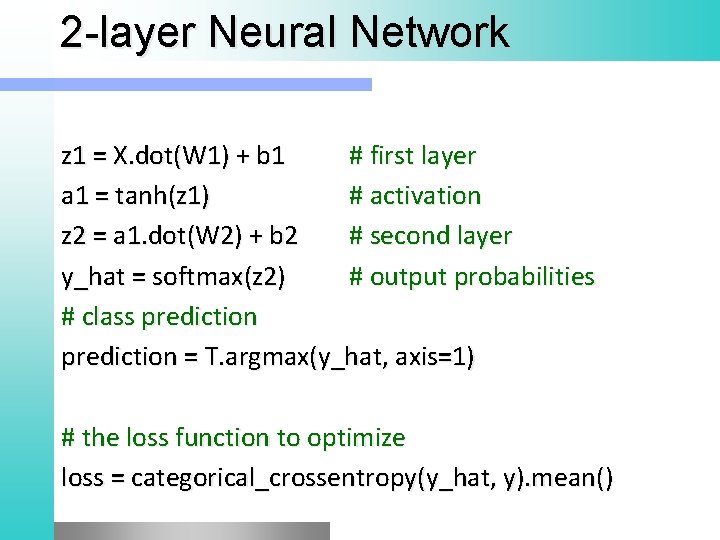 2-layer Neural Network

z1 = X.dot(W1) + b1 # first layer
a1 = tanh(z1) # activation
z2 = a1.dot(W2) + b2 # second layer
y_hat = softmax(z2) # output probabilities
# class prediction
prediction = T.argmax(y_hat, axis=1)

# the loss function to optimize
loss = categorical_crossentropy(y_hat, y).mean()